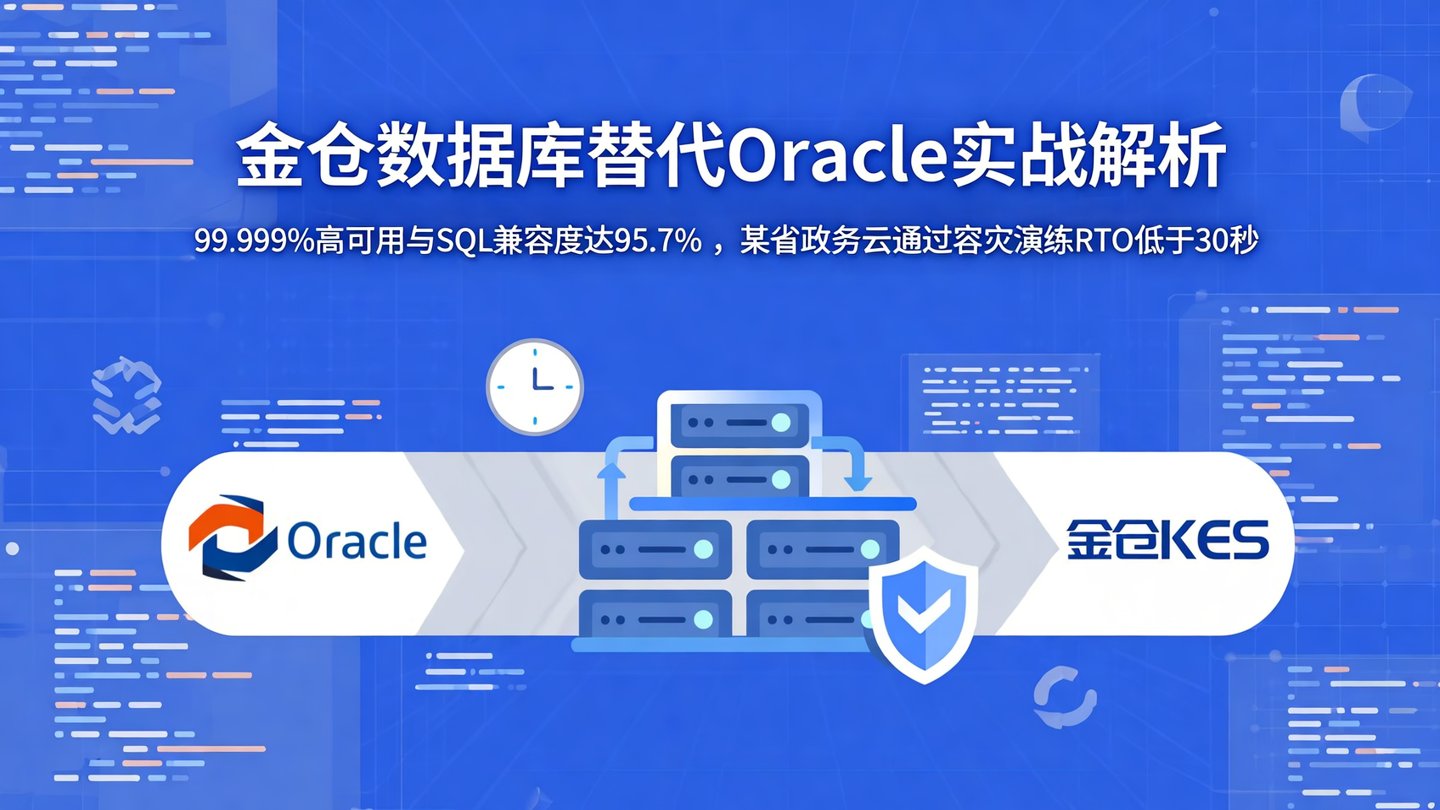 金仓数据库替代Oracle实战解析

99.999%高可用与SQL兼容度达95.7%，某省政务云通过容灾演练RTO低于30秒

Oracle

金仓KES